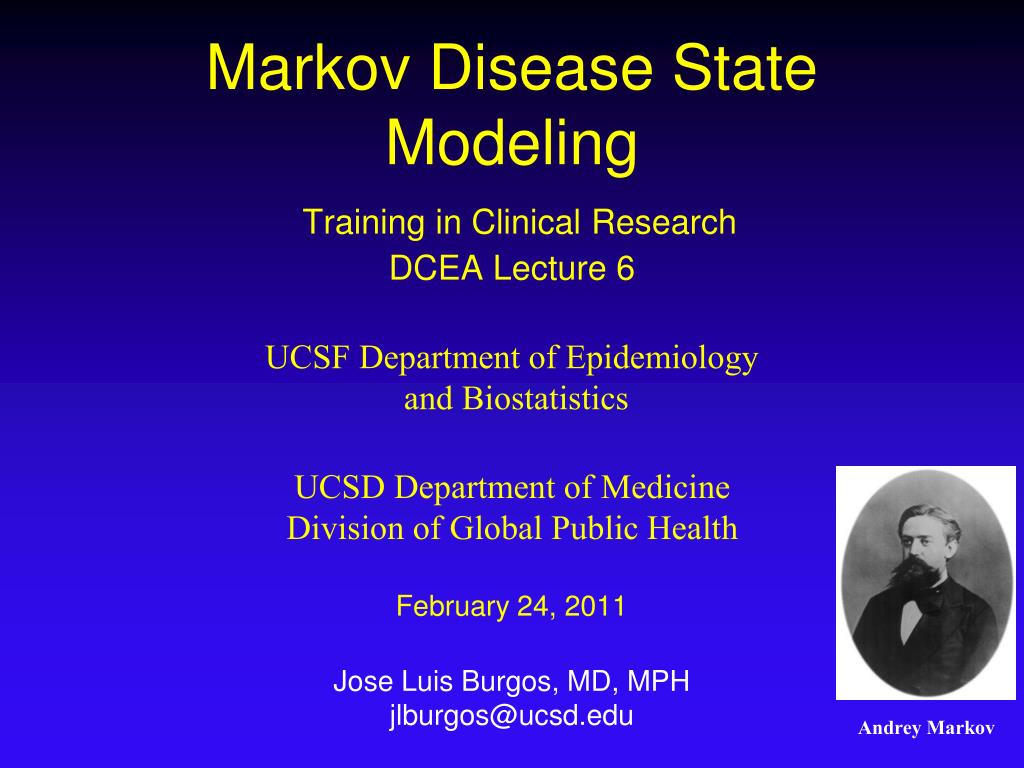 Markov Disease State Modeling

Training in Clinical Research
DCEA Lecture 6

UCSF Department of Epidemiology and Biostatistics

UCSD Department of Medicine
Division of Global Public Health

February 24, 2011

Jose Luis Burgos, MD, MPH
jlburgos@ucsd.edu

Andrey Markov